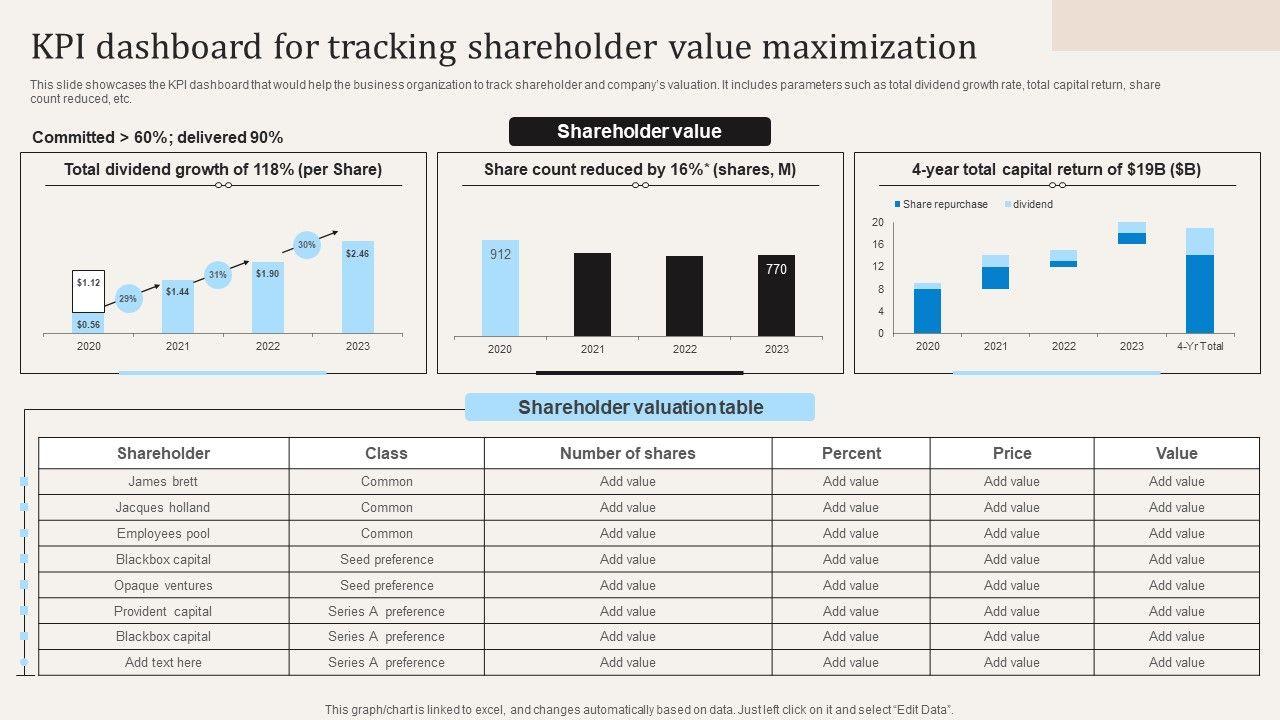 KPI dashboard for tracking shareholder value maximization

This slide showcases the KPI dashboard that would help the business organization to track shareholder and company's valuation. It includes parameters such as total dividend growth rate, total capital return, share count reduced, etc.

Committed > 60%; delivered 90%

Shareholder value

Total dividend growth of 118% (per Share)

$1.12
$0.56
29%
$1.44
31%
$1.90
30%
$2.46
2020 2021 2022 2023

Share count reduced by 16%* (shares, M)

912
770
2020 2021 2022 2023

4-year total capital return of $19B ($B)

Share repurchase dividend
20
16
12
8
4
0
2020 2021 2022 2023 4-Yr Total

Shareholder valuation table

| Shareholder | Class | Number of shares | Percent | Price | Value |
|---|---|---|---|---|---|
| James brett | Common | Add value | Add value | Add value | Add value |
| Jacques holland | Common | Add value | Add value | Add value | Add value |
| Employees pool | Common | Add value | Add value | Add value | Add value |
| Blackbox capital | Seed preference | Add value | Add value | Add value | Add value |
| Opaque ventures | Seed preference | Add value | Add value | Add value | Add value |
| Provident capital | Series A preference | Add value | Add value | Add value | Add value |
| Blackbox capital | Series A preference | Add value | Add value | Add value | Add value |
| Add text here | Series A preference | Add value | Add value | Add value | Add value |

This graph/chart is linked to excel, and changes automatically based on data. Just left click on it and select "Edit Data".